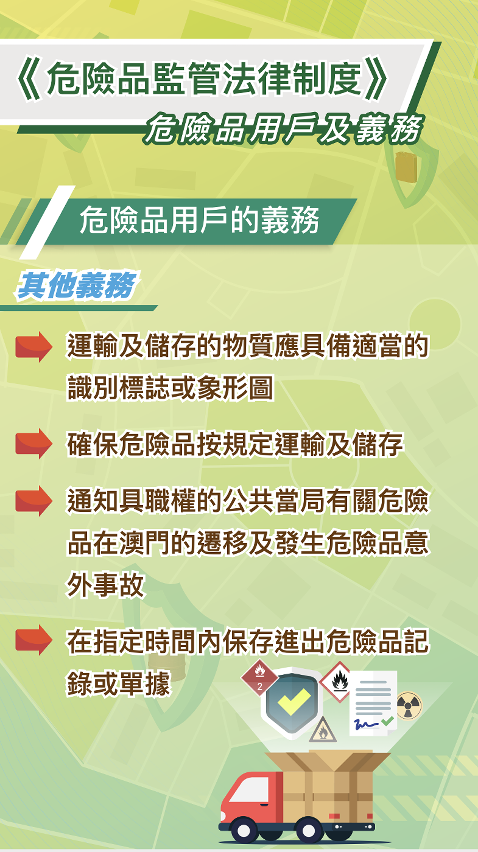 《危險品監管法律制度》
危險品用戶及義務

危險品用戶的義務

其他義務

運輸及儲存的物質應具備適當的識別標誌或象形圖

確保危險品按規定運輸及儲存

通知具職權的公共當局有關危險品在澳門的遷移及發生危險品意外事故

在指定時間內保存進出危險品記錄或單據

2